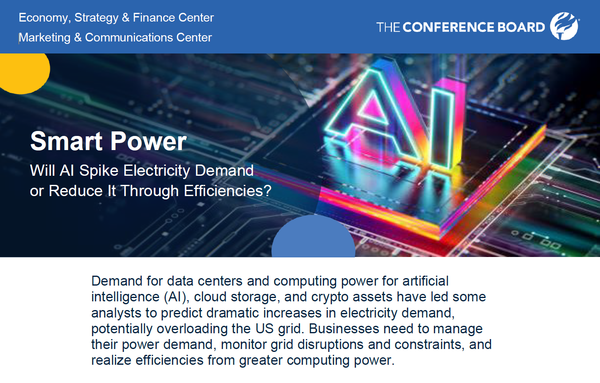 Economy, Strategy & Finance Center
Marketing & Communications Center

THE CONFERENCE BOARD

AI

Smart Power
Will AI Spike Electricity Demand or Reduce It Through Efficiencies?

Demand for data centers and computing power for artificial intelligence (AI), cloud storage, and crypto assets have led some analysts to predict dramatic increases in electricity demand, potentially overloading the US grid. Businesses need to manage their power demand, monitor grid disruptions and constraints, and realize efficiencies from greater computing power.